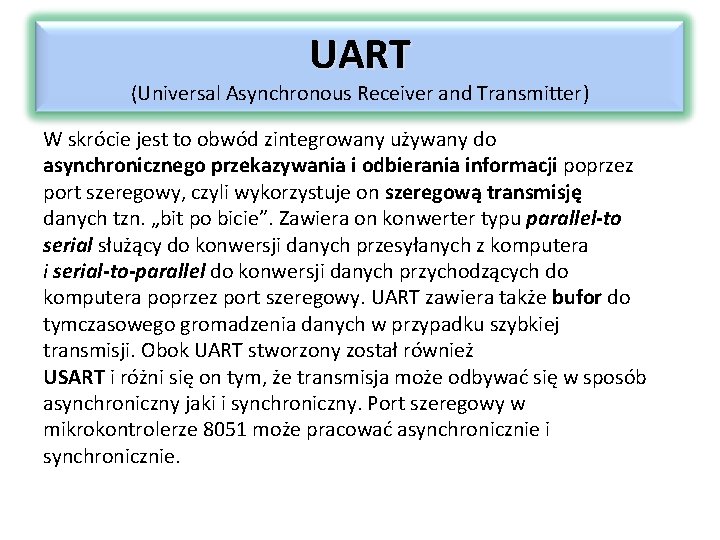 UART
(Universal Asynchronous Receiver and Transmitter)

W skrócie jest to obwód zintegrowany używany do asynchronicznego przekazywania i odbierania informacji poprzez port szeregowy, czyli wykorzystuje on szeregową transmisję danych tzn. „bit po bicie”. Zawiera on konwerter typu parallel-to serial służący do konwersji danych przesyłanych z komputera i serial-to-parallel do konwersji danych przychodzących do komputera poprzez port szeregowy. UART zawiera także bufor do tymczasowego gromadzenia danych w przypadku szybkiej transmisji. Obok UART stworzony został również USART i różni się on tym, że transmisja może odbywać się w sposób asynchroniczny jaki i synchroniczny. Port szeregowy w mikrokontrolerze 8051 może pracować asynchronicznie i synchronicznie.